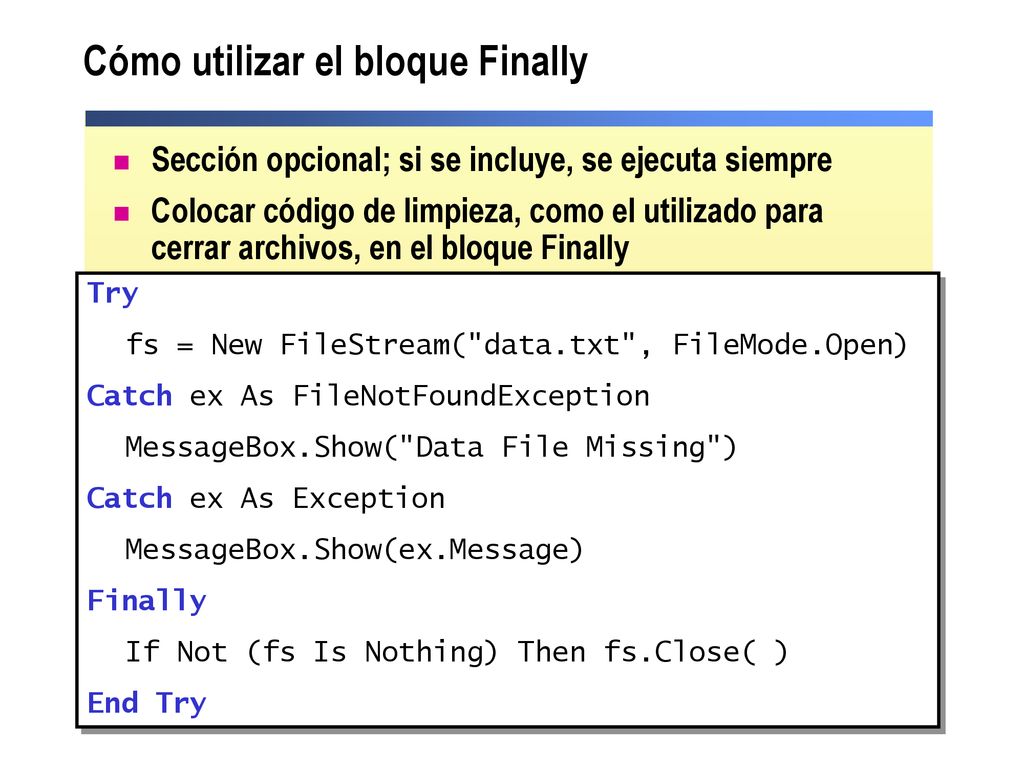 Cómo utilizar el bloque Finally

Sección opcional; si se incluye, se ejecuta siempre

Colocar código de limpieza, como el utilizado para cerrar archivos, en el bloque Finally

Try
fs = New FileStream("data.txt", FileMode.Open)
Catch ex As FileNotFoundException
MessageBox.Show("Data File Missing")
Catch ex As Exception
MessageBox.Show(ex.Message)
Finally
If Not (fs Is Nothing) Then fs.Close( )
End Try